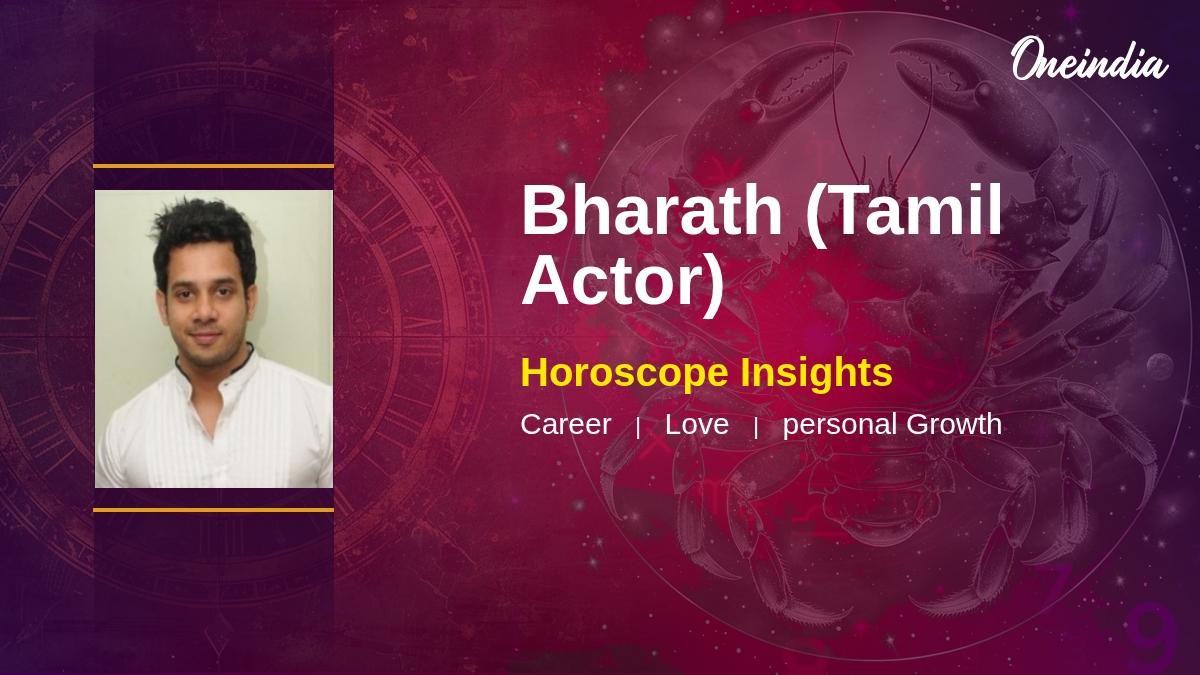 Oneindia

Bharath (Tamil Actor)

Horoscope Insights

Career | Love | personal Growth